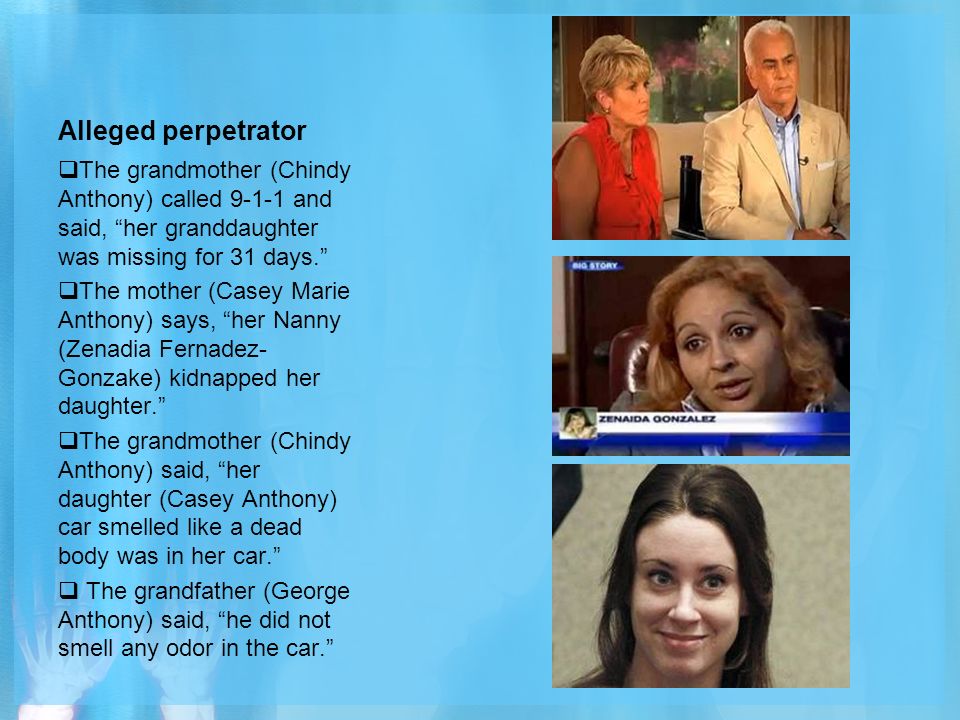 Alleged perpetrator

❑The grandmother (Chindy Anthony) called 9-1-1 and said, “her granddaughter was missing for 31 days.”

❑The mother (Casey Marie Anthony) says, “her Nanny (Zenadia Fernadez-Gonzake) kidnapped her daughter.”

❑The grandmother (Chindy Anthony) said, “her daughter (Casey Anthony) car smelled like a dead body was in her car.”

❑ The grandfather (George Anthony) said, “he did not smell any odor in the car.”

BIG STORY

ZENAIDA GONZALEZ